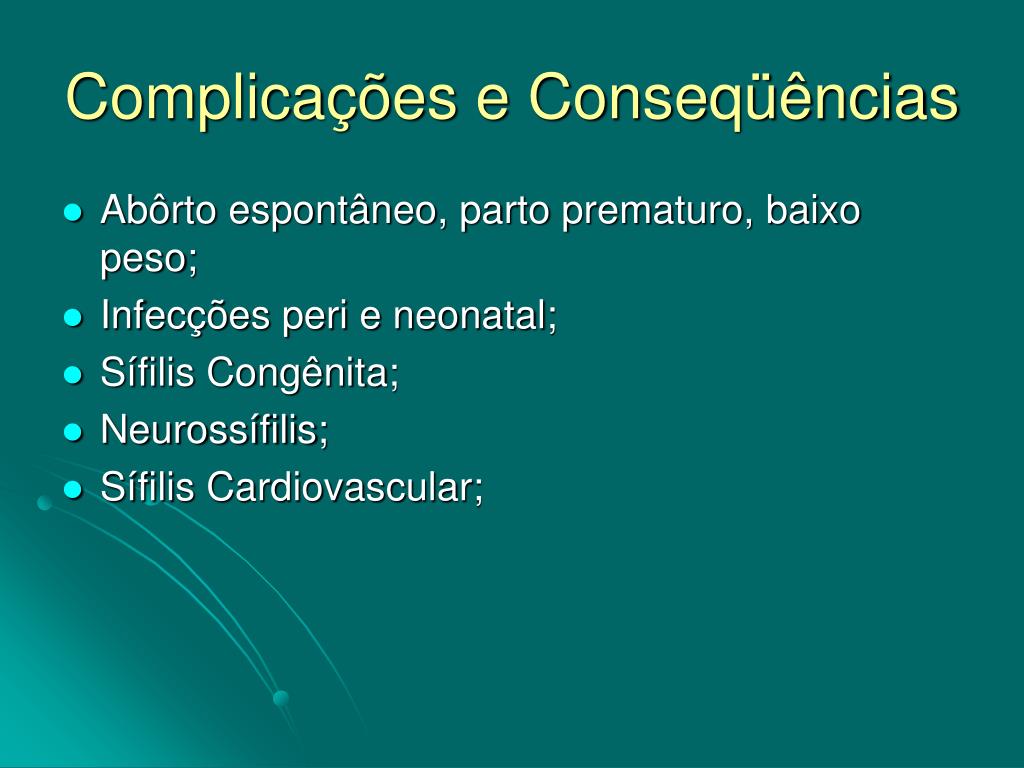 Complicações e Conseqüências

- Abôrto espontâneo, parto prematuro, baixo peso;
- Infecções peri e neonatal;
- Sífilis Congênita;
- Neurossífilis;
- Sífilis Cardiovascular;